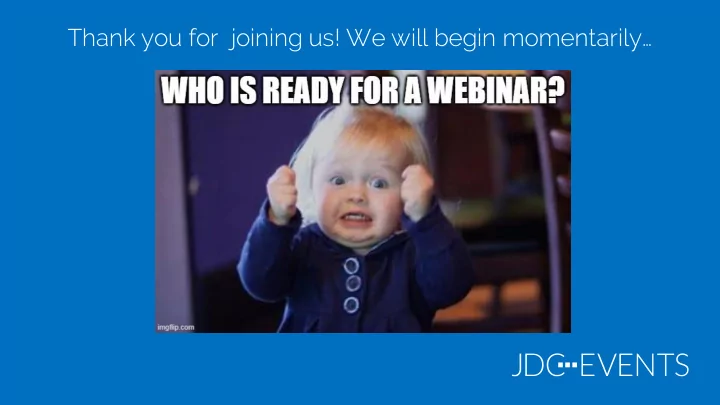 Thank you for joining us! We will begin momentarily...

WHO IS READY FOR A WEBINAR?

imgflip.com

JDC EVENTS